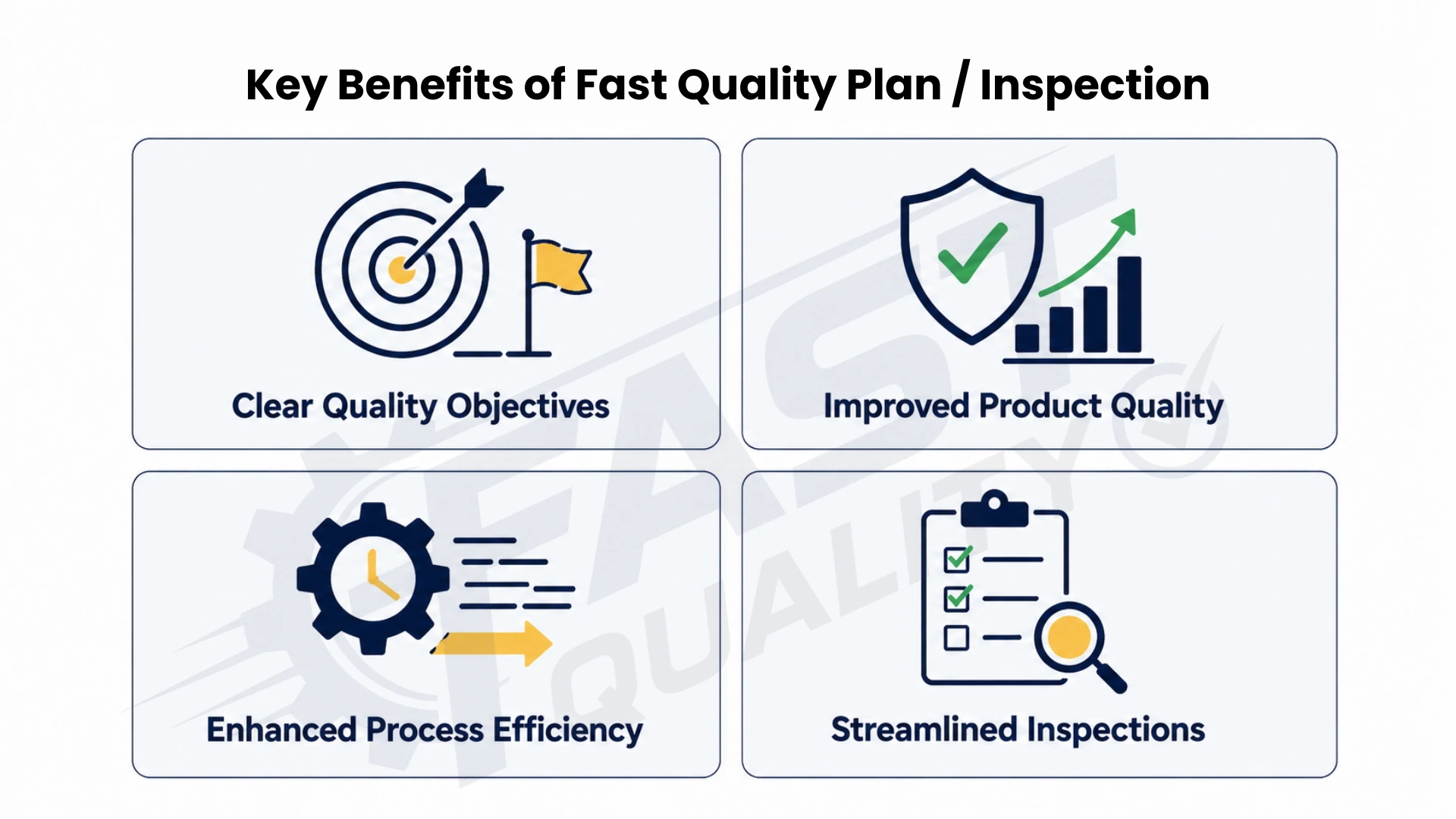 Key Benefits of Fast Quality Plan / Inspection

Clear Quality Objectives

Improved Product Quality

Enhanced Process Efficiency

Streamlined Inspections

FAST QUALITY